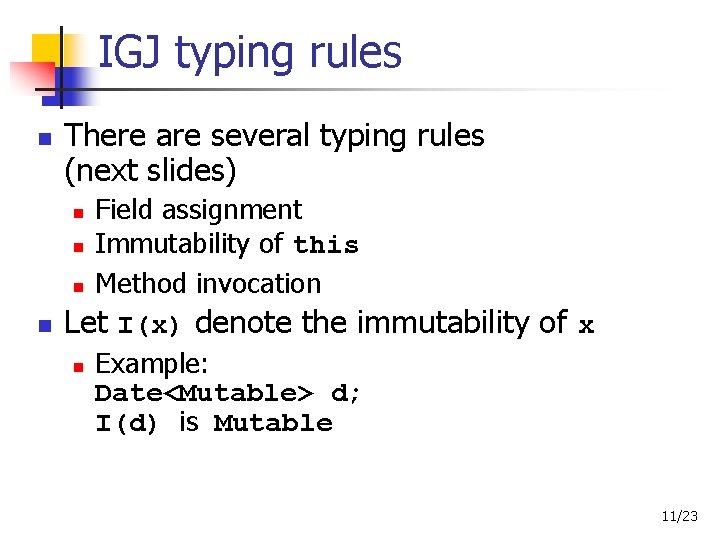 IGJ typing rules

There are several typing rules (next slides)

Field assignment

Immutability of this

Method invocation

Let I(x) denote the immutability of x

Example:
Date<Mutable> d;
I(d) is Mutable

11/23